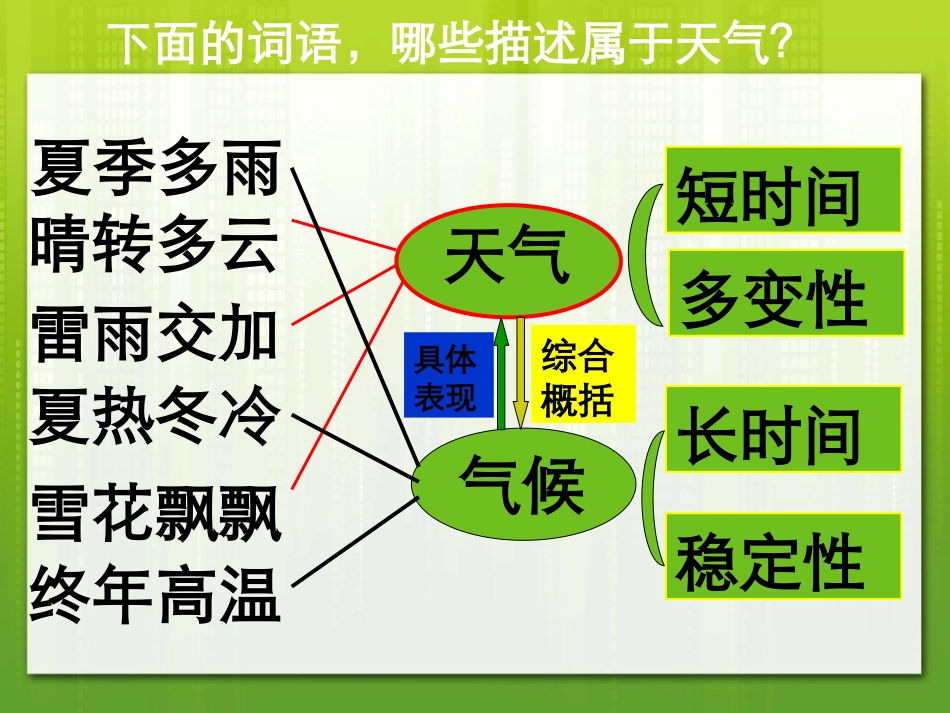 下面的词语，哪些描述属于天气？

夏季多雨
晴转多云
雷雨交加
夏热冬冷
雪花飘飘
终年高温

天气

具体表现

综合概括

气候

短时间
多变性

长时间
稳定性